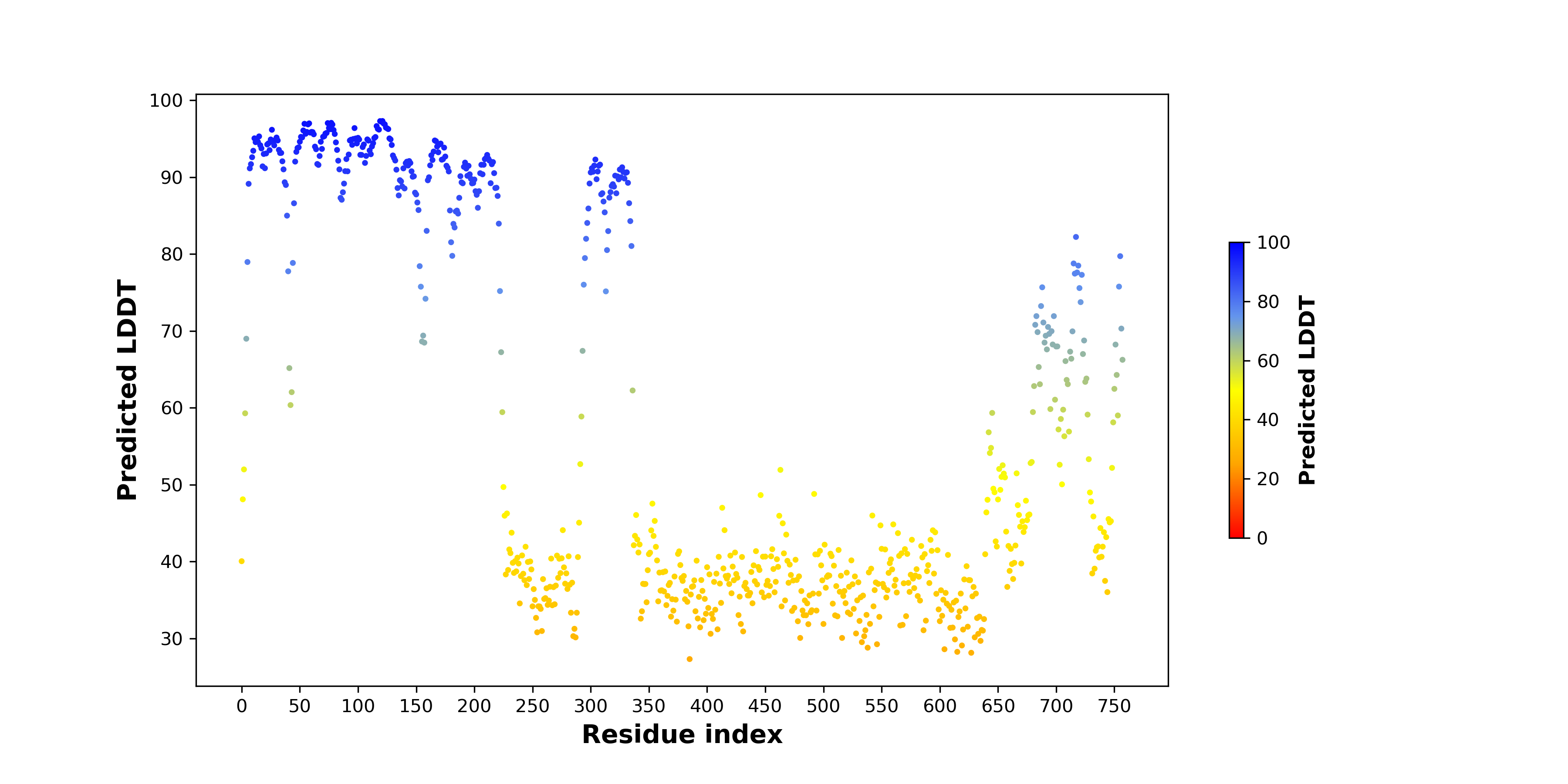 Predicted LDDT

100
90
80
70
60
50
40
30

0 50 100 150 200 250 300 350 400 450 500 550 600 650 700 750

Residue index

100
80
60
40
20
0

Predicted LDDT